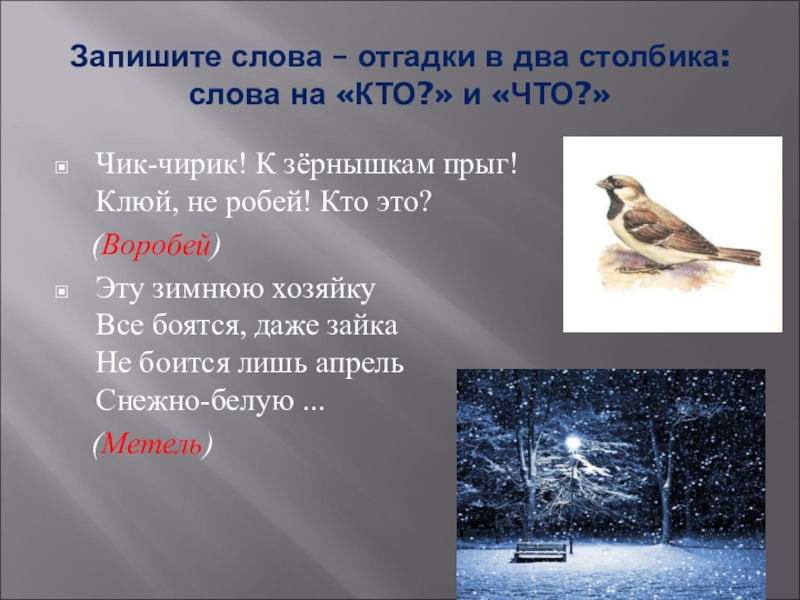 Запишите слова – отгадки в два столбика: слова на «КТО?» и «ЧТО?»

Чик-чирик! К зёрнышкам прыг! Клюй, не робей! Кто это?

(Воробей)

Эту зимнюю хозяйку
Все боятся, даже зайка
Не боится лишь апрель
Снежно-белую ...

(Метель)